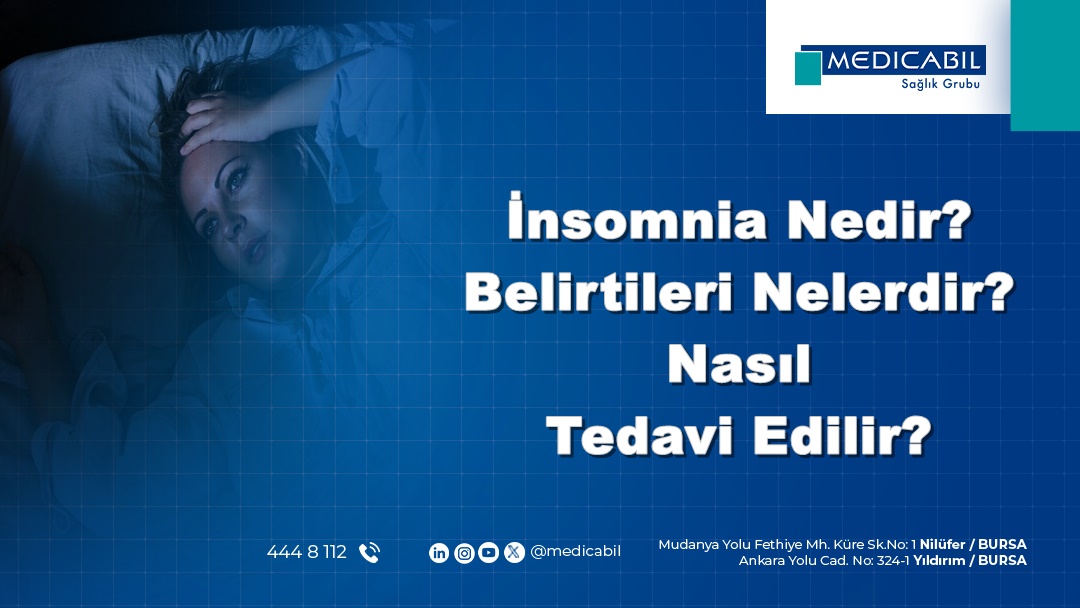 MEDICABIL
Sağlık Grubu

İnsomnia Nedir?
Belirtileri Nelerdir?
Nasıl
Tedavi Edilir?

444 8 112

@medicabil

Mudanya Yolu Fethiye Mh. Küre Sk.No: 1 Nilüfer / BURSA
Ankara Yolu Cad. No: 324-1 Yıldırım / BURSA